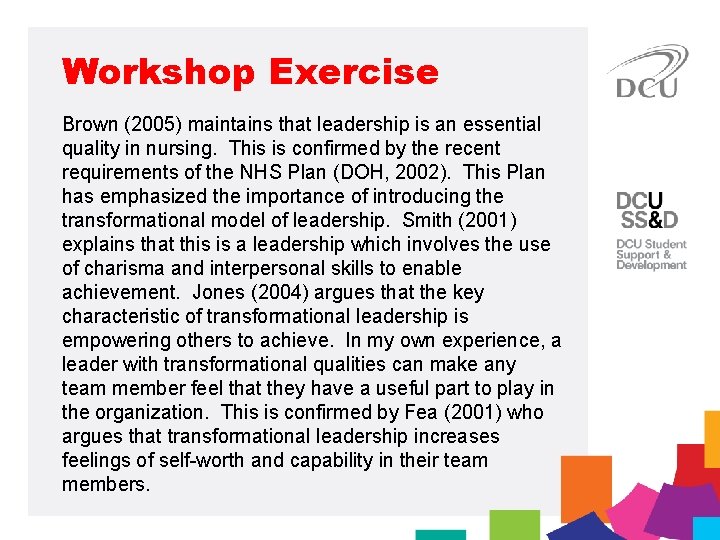 Workshop Exercise

Brown (2005) maintains that leadership is an essential quality in nursing. This is confirmed by the recent requirements of the NHS Plan (DOH, 2002). This Plan has emphasized the importance of introducing the transformational model of leadership. Smith (2001) explains that this is a leadership which involves the use of charisma and interpersonal skills to enable achievement. Jones (2004) argues that the key characteristic of transformational leadership is empowering others to achieve. In my own experience, a leader with transformational qualities can make any team member feel that they have a useful part to play in the organization. This is confirmed by Fea (2001) who argues that transformational leadership increases feelings of self-worth and capability in their team members.

DCU

DCU SS&D
DCU Student Support & Development